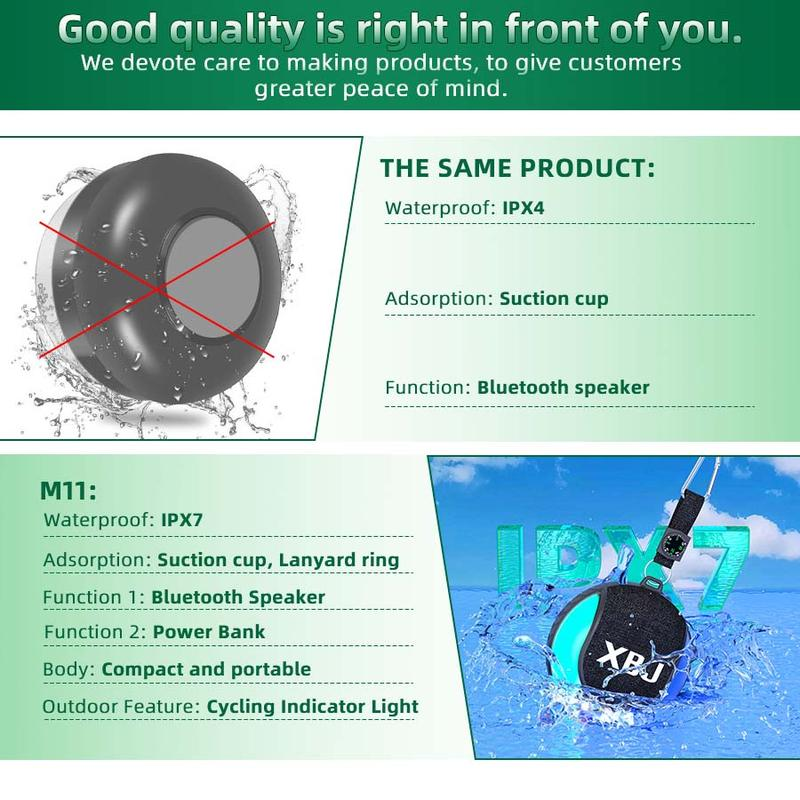 Good quality is right in front of you.
We devote care to making products, to give customers greater peace of mind.

THE SAME PRODUCT:
Waterproof: IPX4

Adsorption: Suction cup

Function: Bluetooth speaker

M11:
Waterproof: IPX7
Adsorption: Suction cup, Lanyard ring
Function 1: Bluetooth Speaker
Function 2: Power Bank
Body: Compact and portable
Outdoor Feature: Cycling Indicator Light

IPX7
XBJ